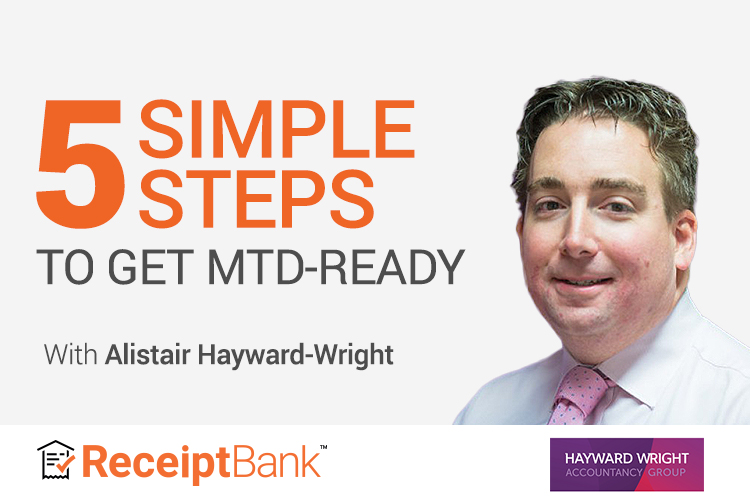 5 SIMPLE STEPS
TO GET MTD-READY

With Alistair Hayward-Wright

ReceiptBank™

HAYWARD WRIGHT
ACCOUNTANCY GROUP